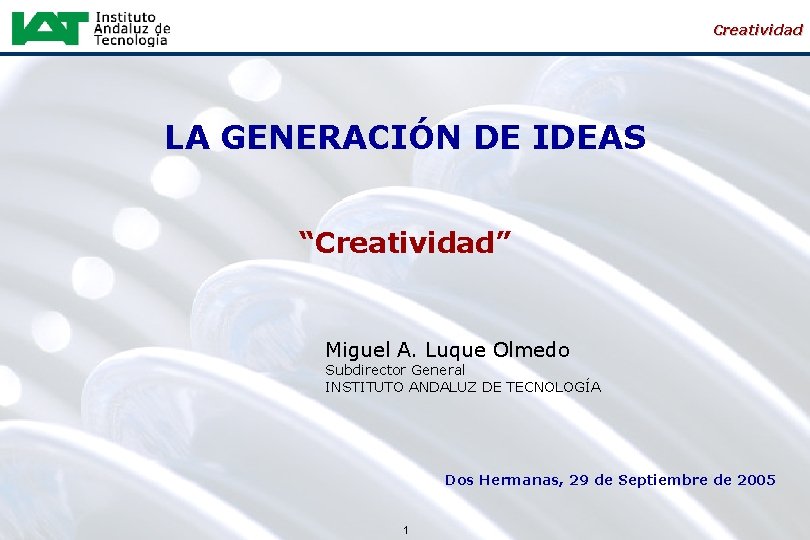 IAT Instituto Andaluz de Tecnología

Creatividad

LA GENERACIÓN DE IDEAS

“Creatividad”

Miguel A. Luque Olmedo
Subdirector General
INSTITUTO ANDALUZ DE TECNOLOGÍA

Dos Hermanas, 29 de Septiembre de 2005

1